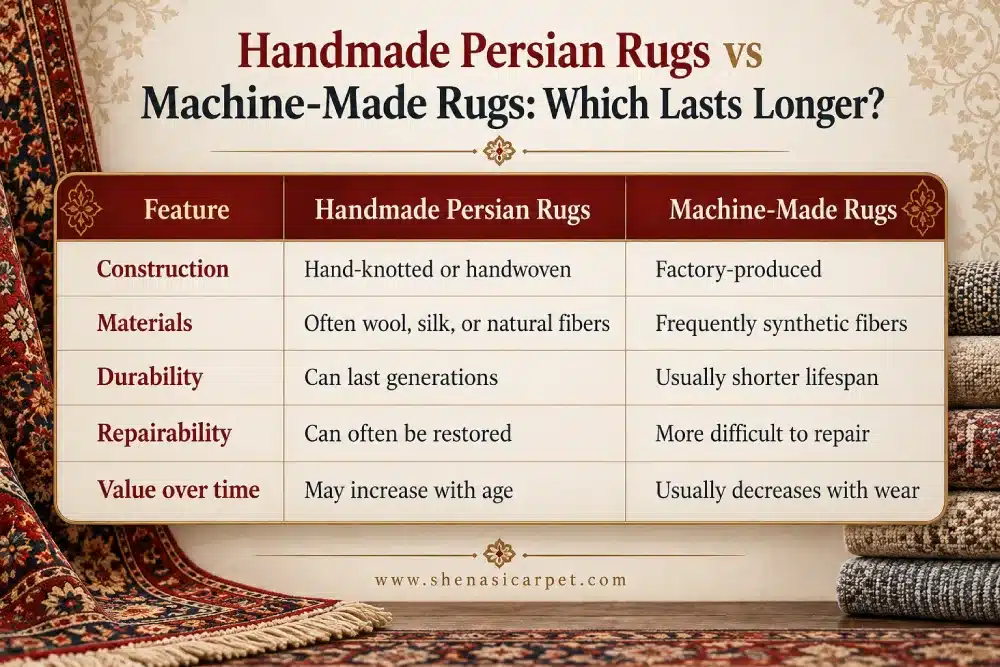 Handmade Persian Rugs vs Machine-Made Rugs: Which Lasts Longer?

| Feature | Handmade Persian Rugs | Machine-Made Rugs |
|---|---|---|
| Construction | Hand-knotted or handwoven | Factory-produced |
| Materials | Often wool, silk, or natural fibers | Frequently synthetic fibers |
| Durability | Can last generations | Usually shorter lifespan |
| Repairability | Can often be restored | More difficult to repair |
| Value over time | May increase with age | Usually decreases with wear |

www.shenasicarpet.com